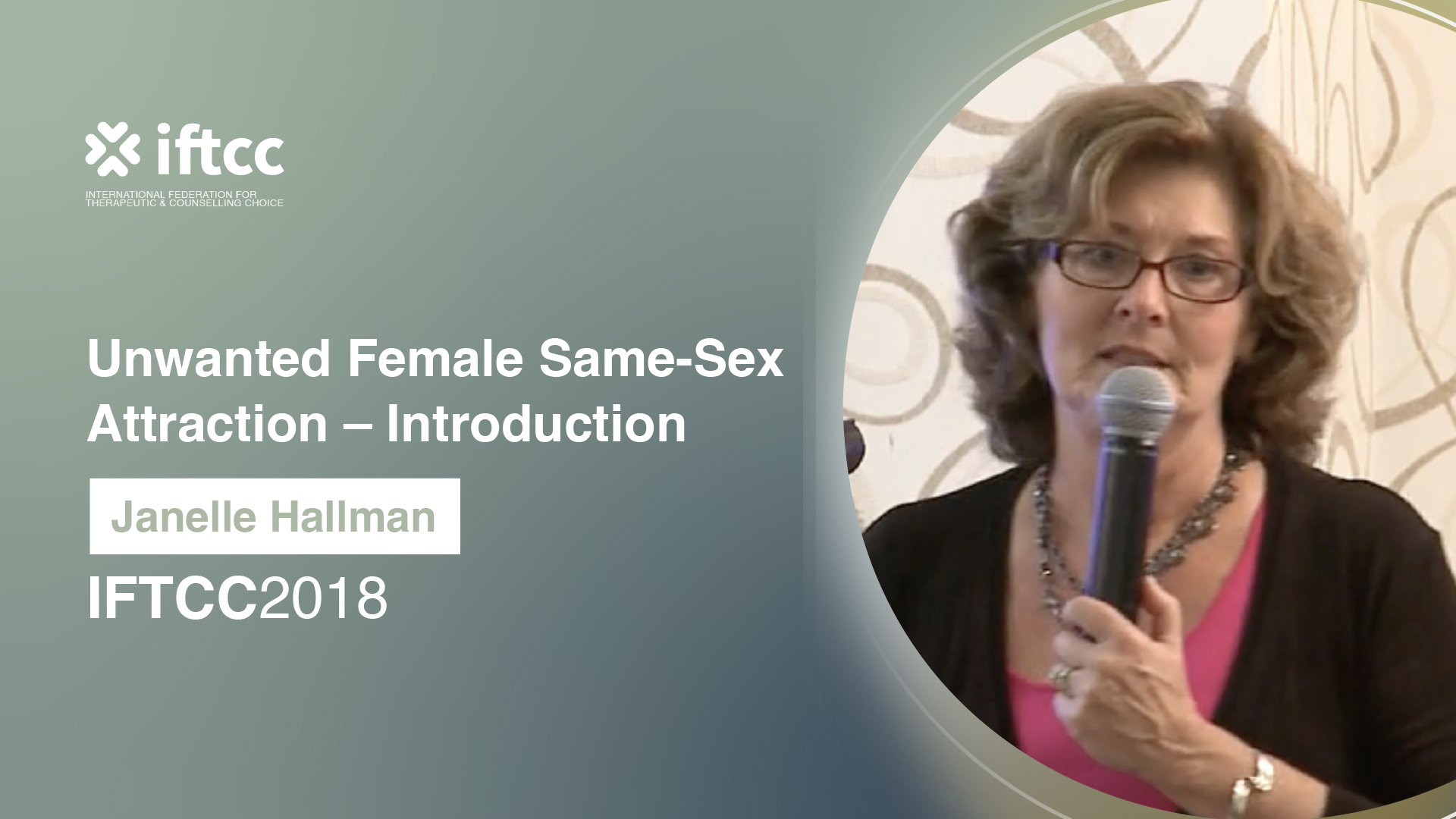 iftcc
INTERNATIONAL FEDERATION FOR THERAPEUTIC & COUNSELLING CHOICE

Unwanted Female Same-Sex Attraction – Introduction

Janelle Hallman

IFTCC2018